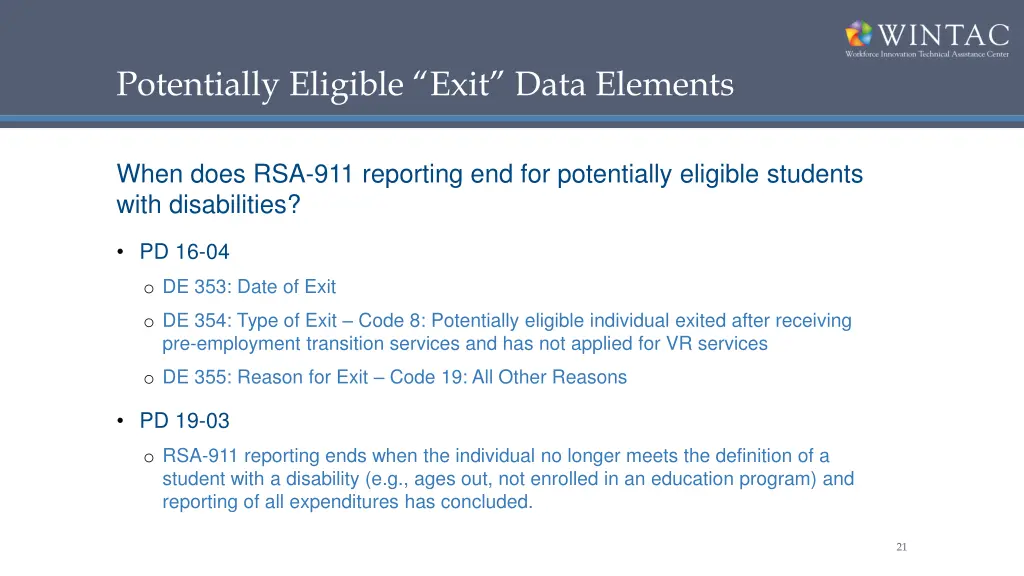 WINTAC
Workforce Innovation Technical Assistance Center

Potentially Eligible “Exit” Data Elements

When does RSA-911 reporting end for potentially eligible students with disabilities?

• PD 16-04
o DE 353: Date of Exit
o DE 354: Type of Exit – Code 8: Potentially eligible individual exited after receiving pre-employment transition services and has not applied for VR services
o DE 355: Reason for Exit – Code 19: All Other Reasons

• PD 19-03
o RSA-911 reporting ends when the individual no longer meets the definition of a student with a disability (e.g., ages out, not enrolled in an education program) and reporting of all expenditures has concluded.

21